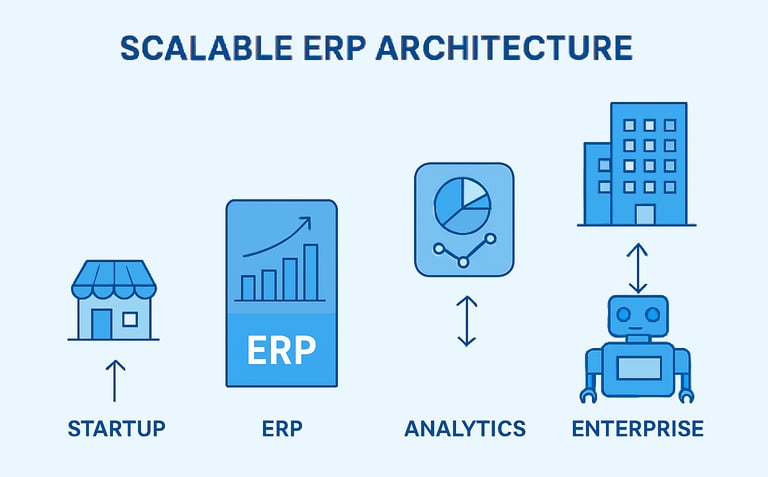 SCALABLE ERP ARCHITECTURE

ERP

STARTUP

ERP

ANALYTICS

ENTERPRISE